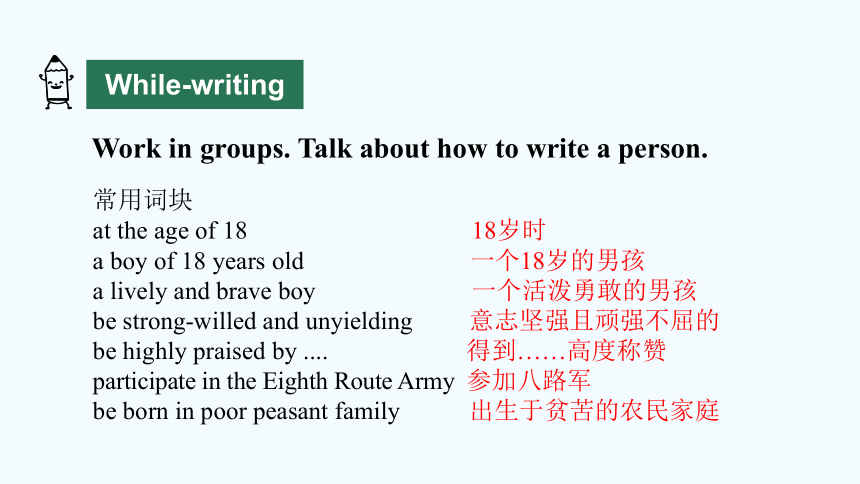 While-writing

Work in groups. Talk about how to write a person.

常用词块
at the age of 18 18岁时
a boy of 18 years old 一个18岁的男孩
a lively and brave boy 一个活泼勇敢的男孩
be strong-willed and unyielding 意志坚强且顽强不屈的
be highly praised by .... 得到……高度称赞
participate in the Eighth Route Army 参加八路军
be born in poor peasant family 出生于贫苦的农民家庭